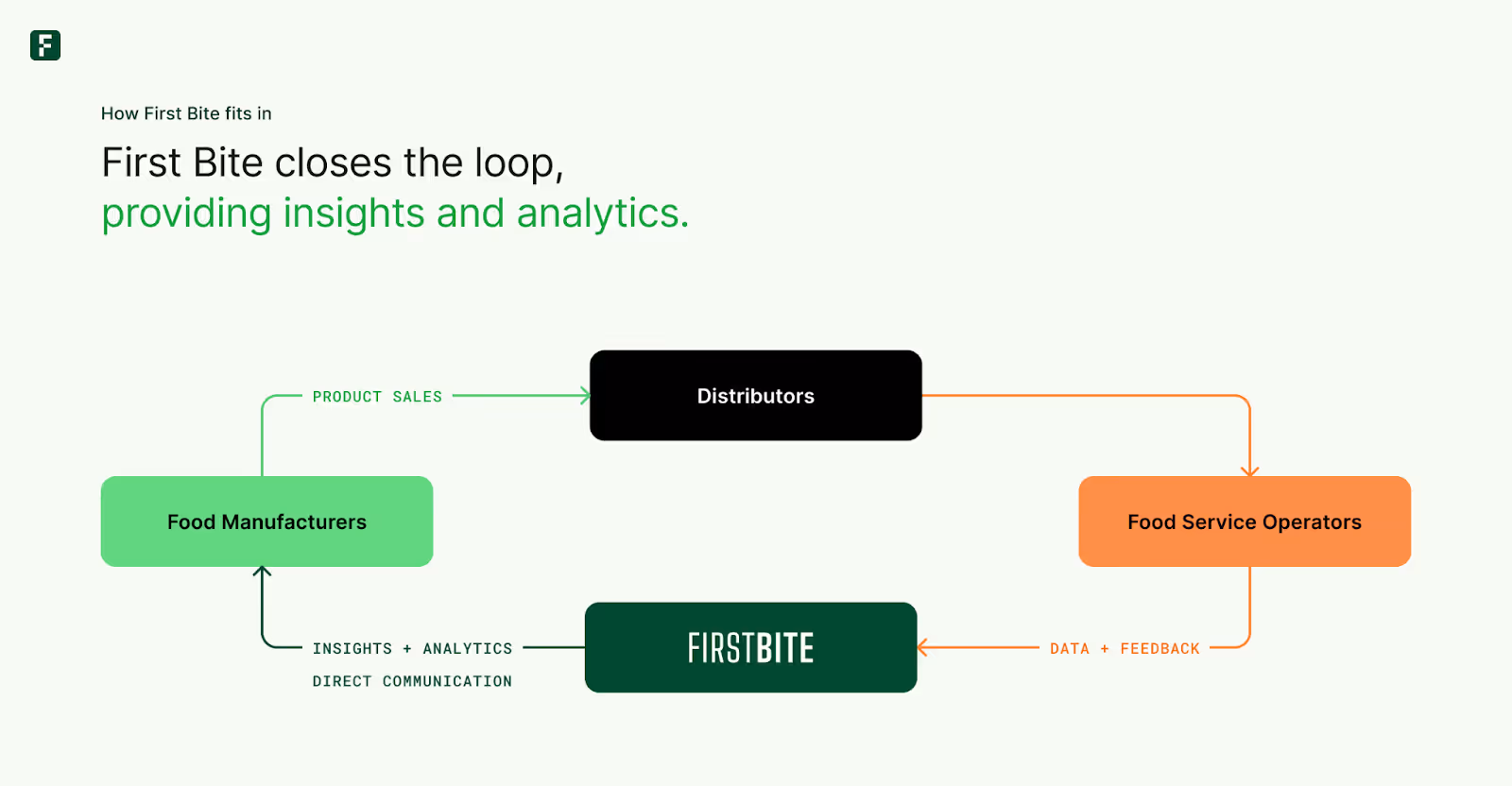 F

How First Bite fits in

First Bite closes the loop,
providing insights and analytics.

PRODUCT SALES

Distributors

Food Manufacturers

Food Service Operators

INSIGHTS + ANALYTICS

DIRECT COMMUNICATION

FIRSTBITE

DATA + FEEDBACK